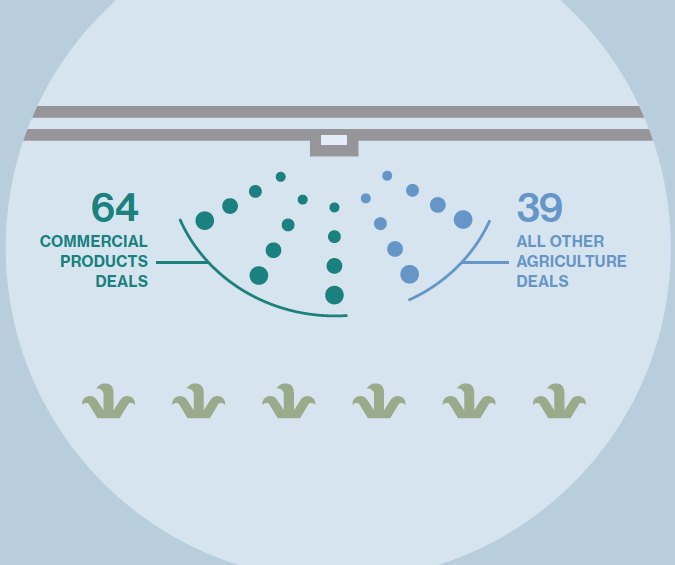 64
COMMERCIAL PRODUCTS DEALS

39
ALL OTHER AGRICULTURE DEALS